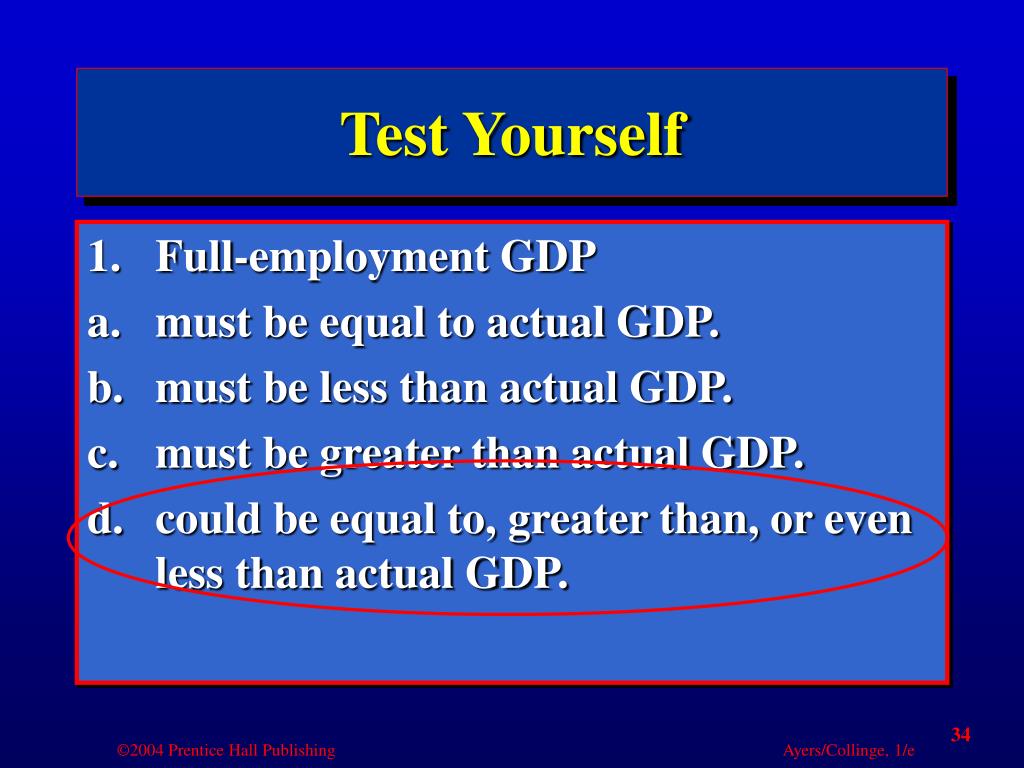 Test Yourself

1. Full-employment GDP
a. must be equal to actual GDP.
b. must be less than actual GDP.
c. must be greater than actual GDP.
d. could be equal to, greater than, or even less than actual GDP.

©2004 Prentice Hall Publishing

Ayers/Collinge, 1/e

34